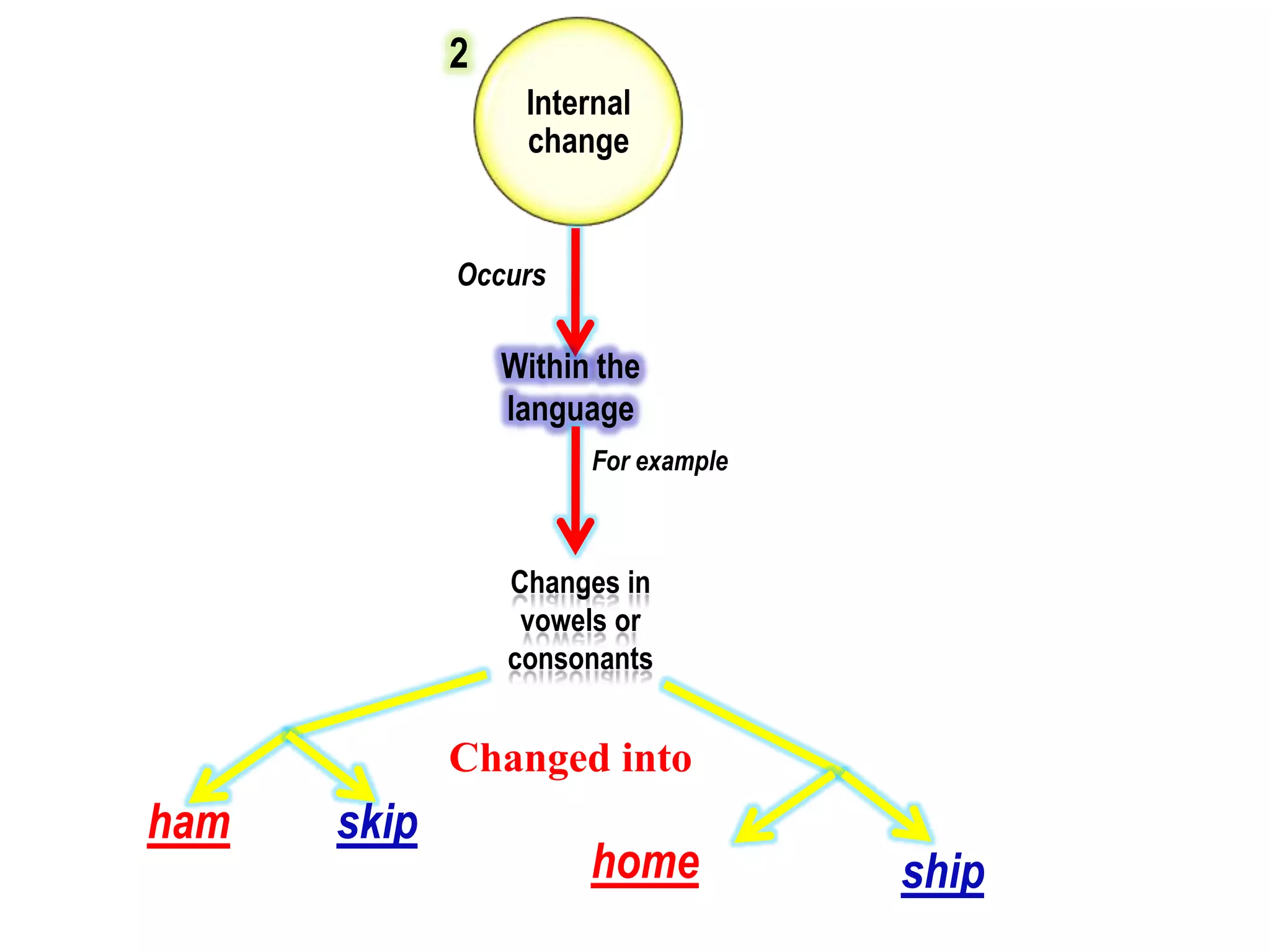 2

Internal change

Occurs

Within the language

For example

Changes in vowels or consonants

Changed into

ham

skip

home

ship